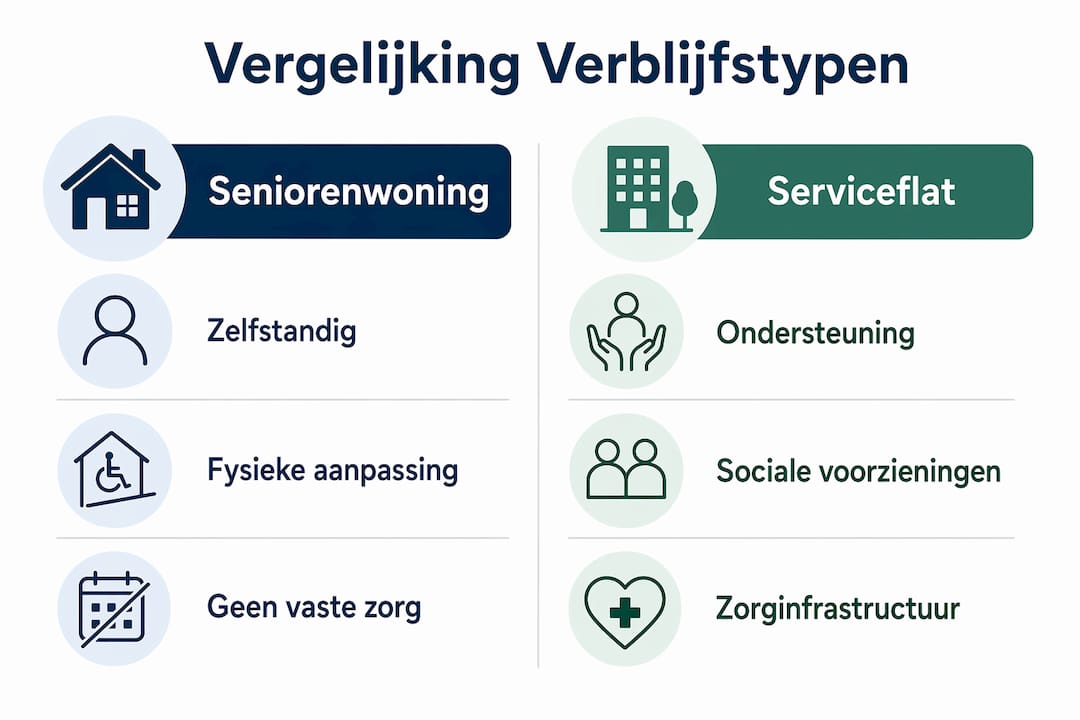 Vergelijking Verblijfstypen

Seniorenwoning

Zelfstandig

Fysieke aanpassing

Geen vaste zorg

Serviceflat

Ondersteuning

Sociale voorzieningen

Zorginfrastructuur